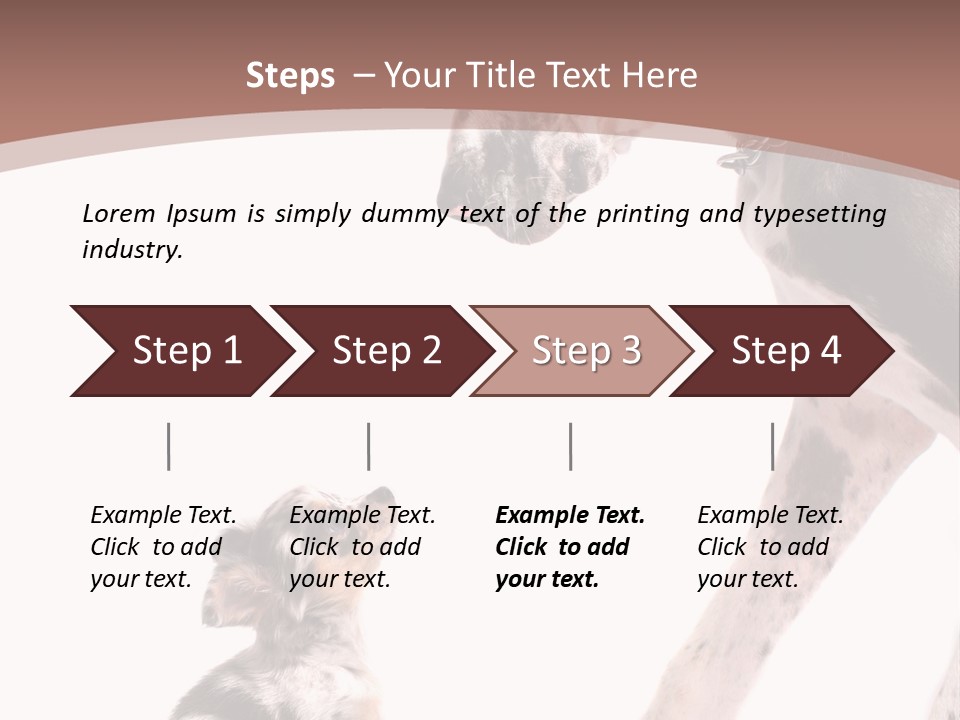 Steps – Your Title Text Here

Lorem Ipsum is simply dummy text of the printing and typesetting industry.

Step 1

Step 2

Step 3

Step 4

Example Text. Click to add your text.

Example Text. Click to add your text.

Example Text. Click to add your text.

Example Text. Click to add your text.